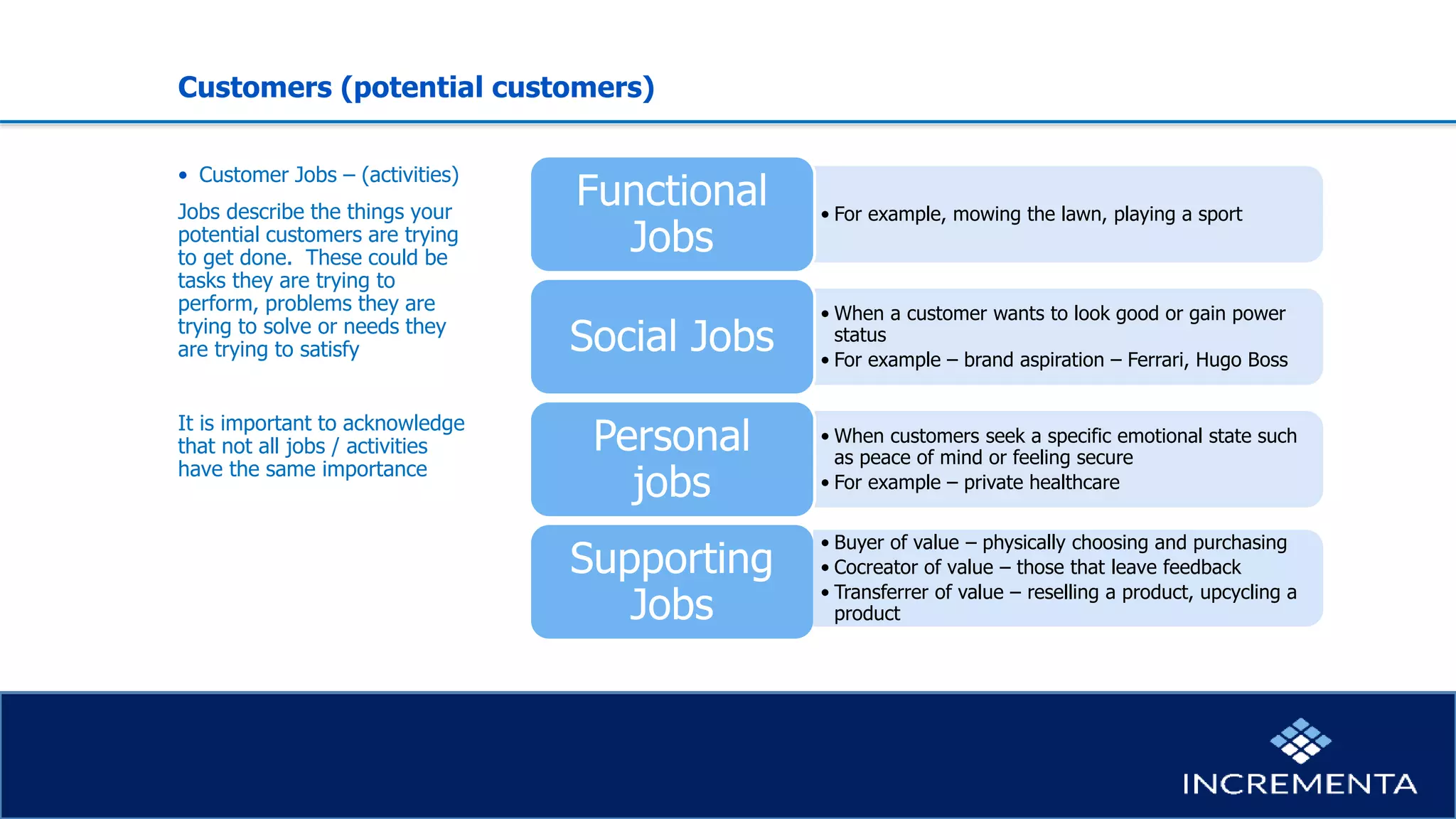 Customers (potential customers)

• Customer Jobs – (activities)

Jobs describe the things your potential customers are trying to get done. These could be tasks they are trying to perform, problems they are trying to solve or needs they are trying to satisfy

It is important to acknowledge that not all jobs / activities have the same importance

Functional Jobs

• For example, mowing the lawn, playing a sport

Social Jobs

• When a customer wants to look good or gain power status
• For example – brand aspiration – Ferrari, Hugo Boss

Personal jobs

• When customers seek a specific emotional state such as peace of mind or feeling secure
• For example – private healthcare

Supporting Jobs

• Buyer of value – physically choosing and purchasing
• Cocreator of value – those that leave feedback
• Transferrer of value – reselling a product, upcycling a product

INCREMENTA